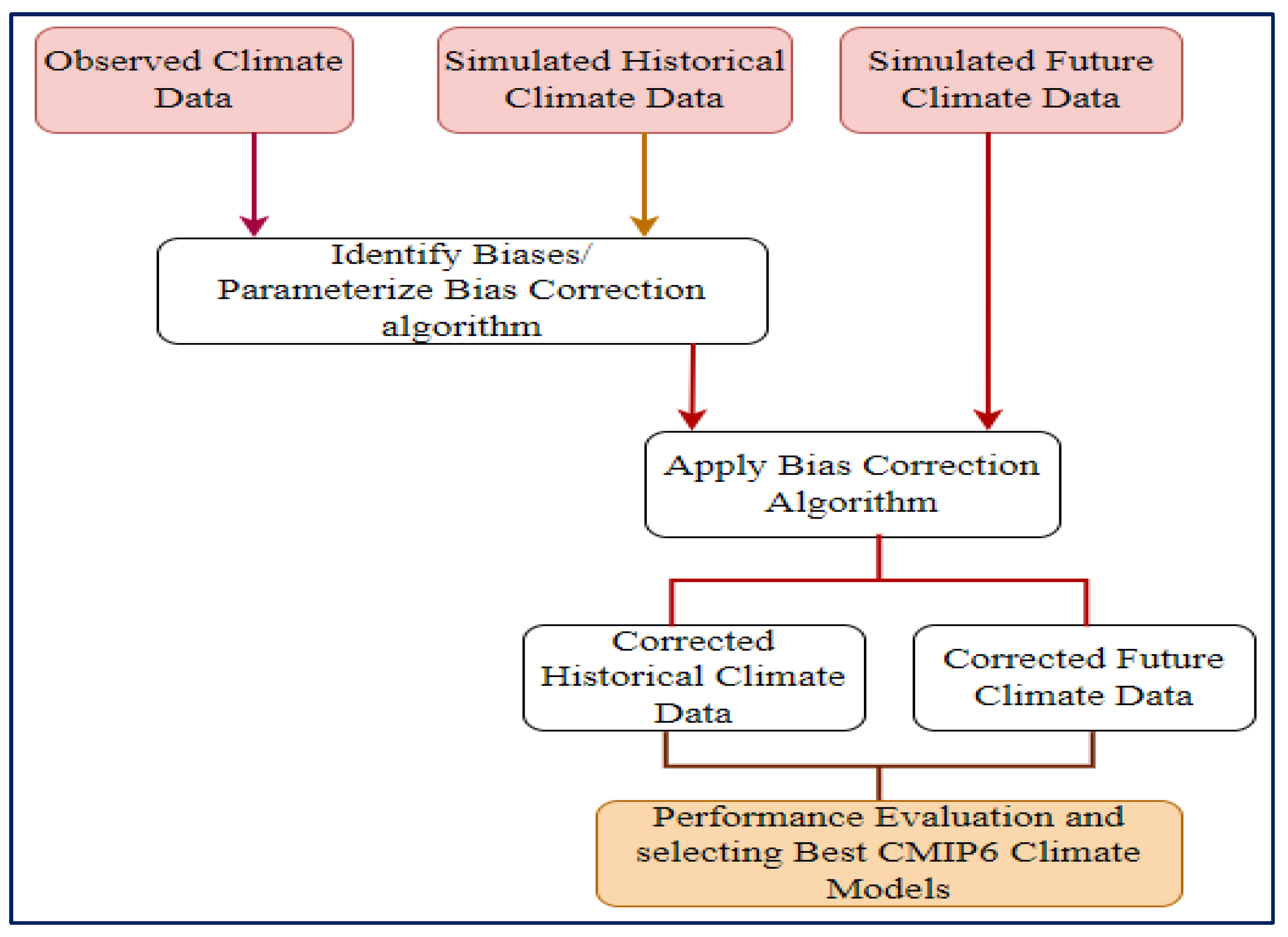 Observed Climate Data

Simulated Historical Climate Data

Simulated Future Climate Data

Identify Biases/ Parameterize Bias Correction algorithm

Apply Bias Correction Algorithm

Corrected Historical Climate Data

Corrected Future Climate Data

Performance Evaluation and selecting Best CMIP6 Climate Models